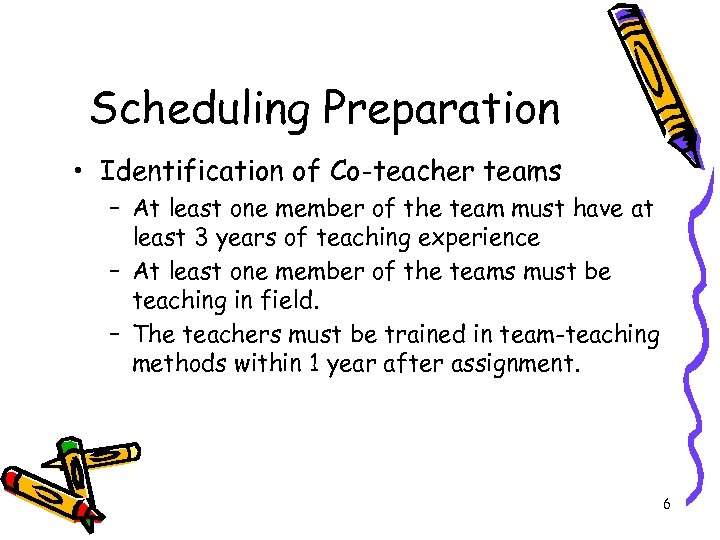 Scheduling Preparation

• Identification of Co-teacher teams
  – At least one member of the team must have at least 3 years of teaching experience
  – At least one member of the teams must be teaching in field.
  – The teachers must be trained in team-teaching methods within 1 year after assignment.

6